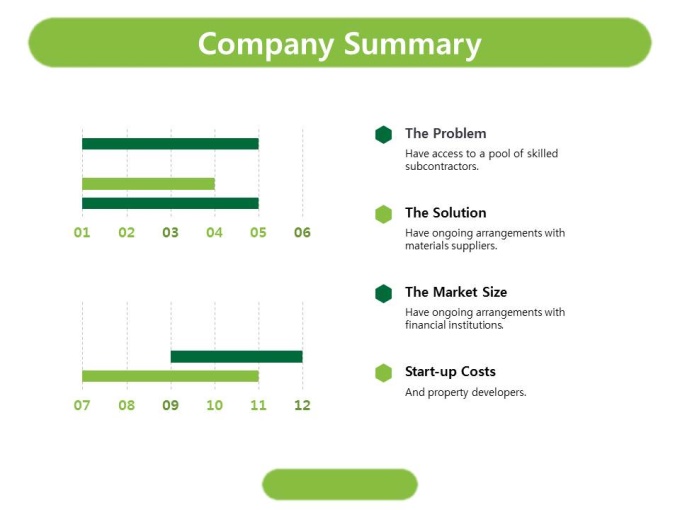 Company Summary

01 02 03 04 05 06

07 08 09 10 11 12

The Problem
Have access to a pool of skilled subcontractors.

The Solution
Have ongoing arrangements with materials suppliers.

The Market Size
Have ongoing arrangements with financial institutions.

Start-up Costs
And property developers.